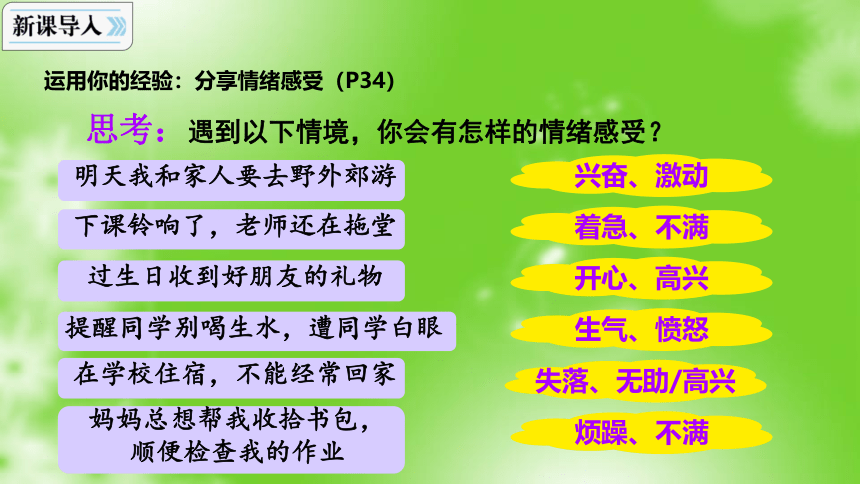 新课导入

运用你的经验：分享情绪感受（P34）

思考：遇到以下情境，你会有怎样的情绪感受？

明天我和家人要去野外郊游

兴奋、激动

下课铃响了，老师还在拖堂

着急、不满

过生日收到好朋友的礼物

开心、高兴

提醒同学别喝生水，遭同学白眼

生气、愤怒

在学校住宿，不能经常回家

失落、无助/高兴

妈妈总想帮我收拾书包，顺便检查我的作业

烦躁、不满